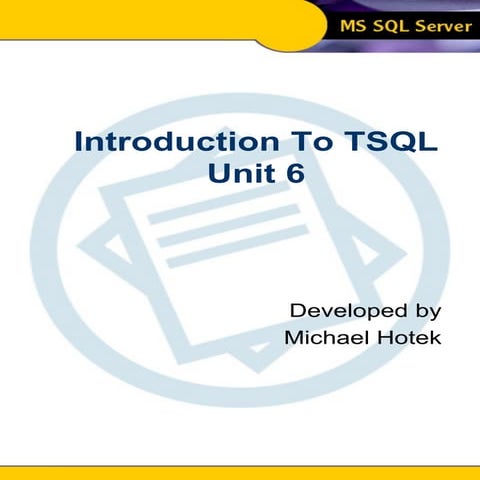 MS SQL Server

Introduction To TSQL
Unit 6

Developed by
Michael Hotek